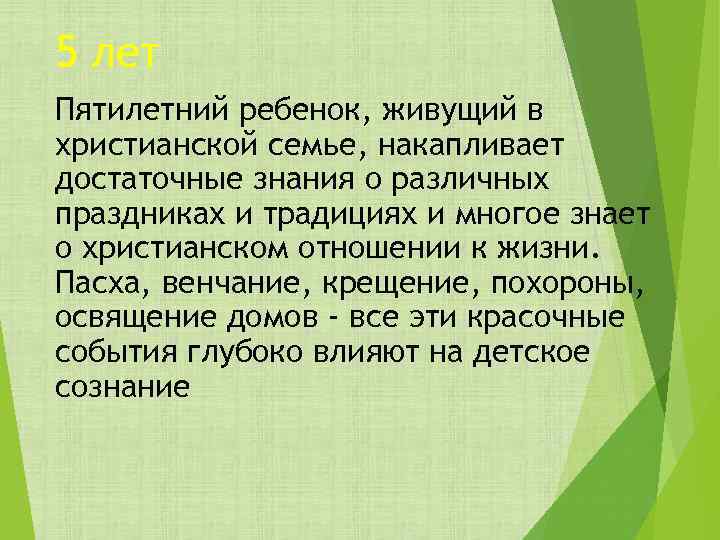 5 лет

Пятилетний ребенок, живущий в христианской семье, накапливает достаточные знания о различных праздниках и традициях и многое знает о христианском отношении к жизни. Пасха, венчание, крещение, похороны, освящение домов - все эти красочные события глубоко влияют на детское сознание